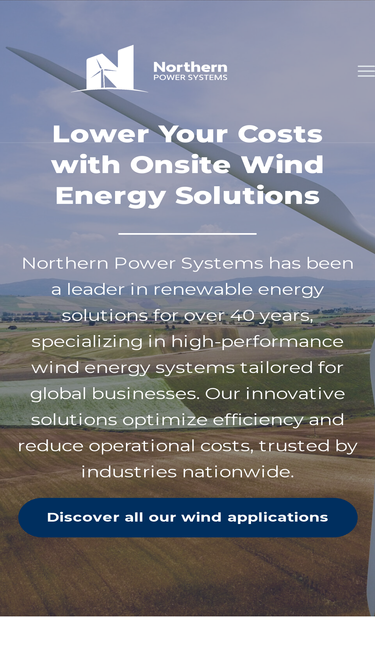 Northern
POWER SYSTEMS

Lower Your Costs with Onsite Wind Energy Solutions

Northern Power Systems has been a leader in renewable energy solutions for over 40 years, specializing in high-performance wind energy systems tailored for global businesses. Our innovative solutions optimize efficiency and reduce operational costs, trusted by industries nationwide.

Discover all our wind applications